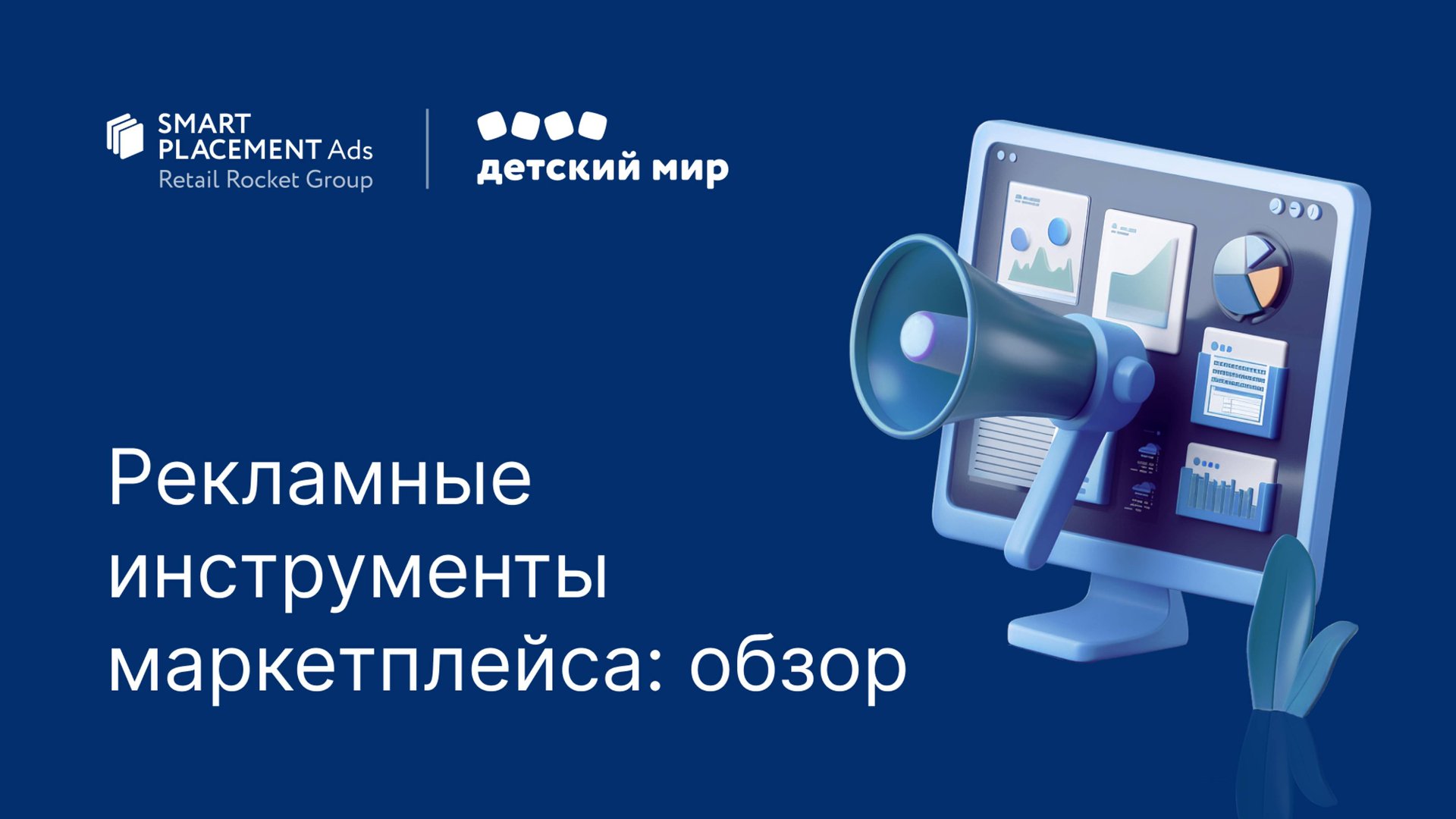 SMART PLACEMENT Ads
Retail Rocket Group

детский мир

Рекламные инструменты маркетплейса: обзор